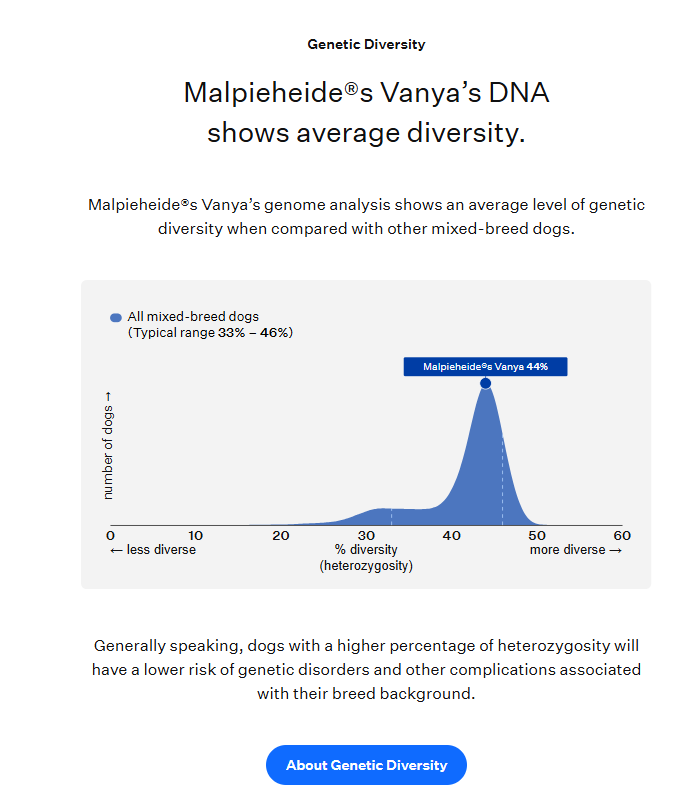 Genetic Diversity

Malpieheide®s Vanya's DNA shows average diversity.

Malpieheide®s Vanya's genome analysis shows an average level of genetic diversity when compared with other mixed-breed dogs.

All mixed-breed dogs
(Typical range 33% – 46%)

Malpieheide®s Vanya 44%

number of dogs →

0
10
20
30
40
50
60
← less diverse
% diversity
(heterozygosity)
more diverse →

Generally speaking, dogs with a higher percentage of heterozygosity will have a lower risk of genetic disorders and other complications associated with their breed background.

About Genetic Diversity